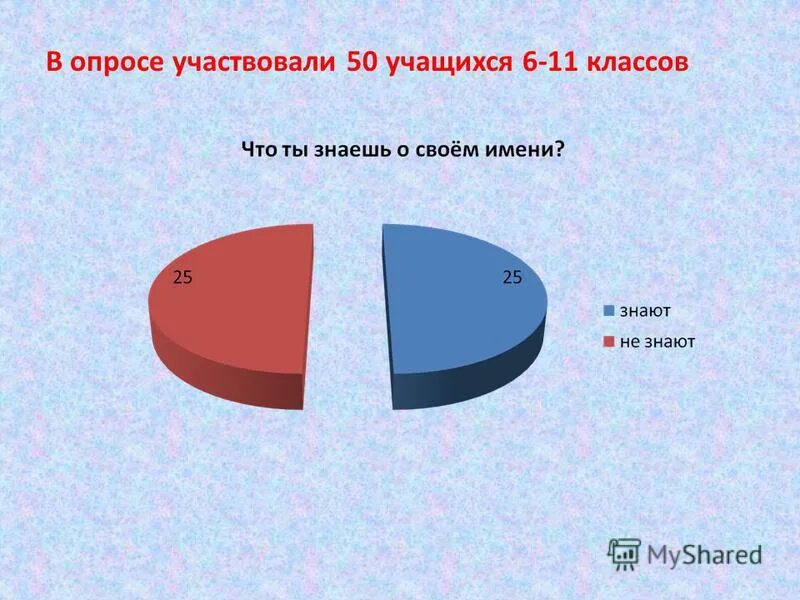 В опросе участвовали 50 учащихся 6-11 классов

Что ты знаешь о своём имени?

25

25

знают

не знают

MyShared